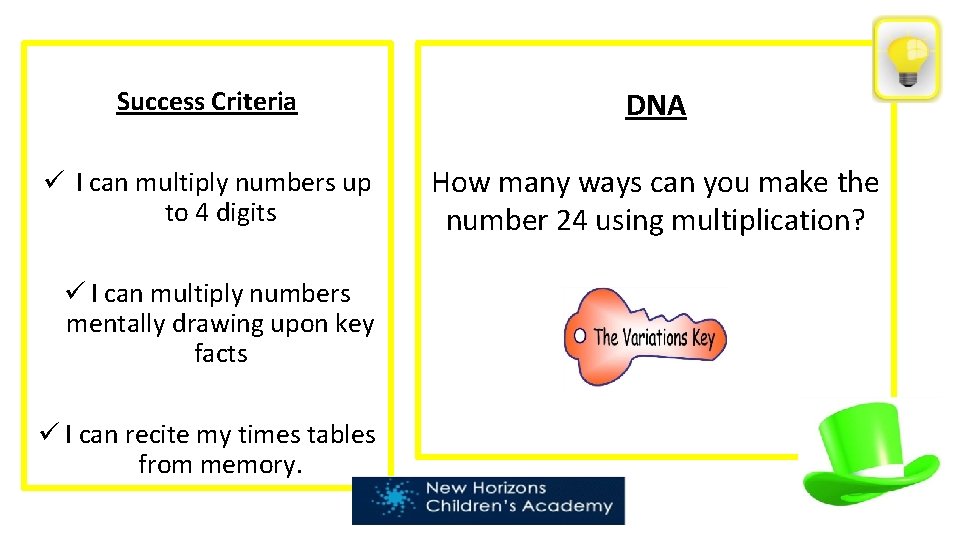 Success Criteria

✓ I can multiply numbers up to 4 digits

✓ I can multiply numbers mentally drawing upon key facts

✓ I can recite my times tables from memory.

DNA

How many ways can you make the number 24 using multiplication?

The Variations Key

New Horizons Children's Academy